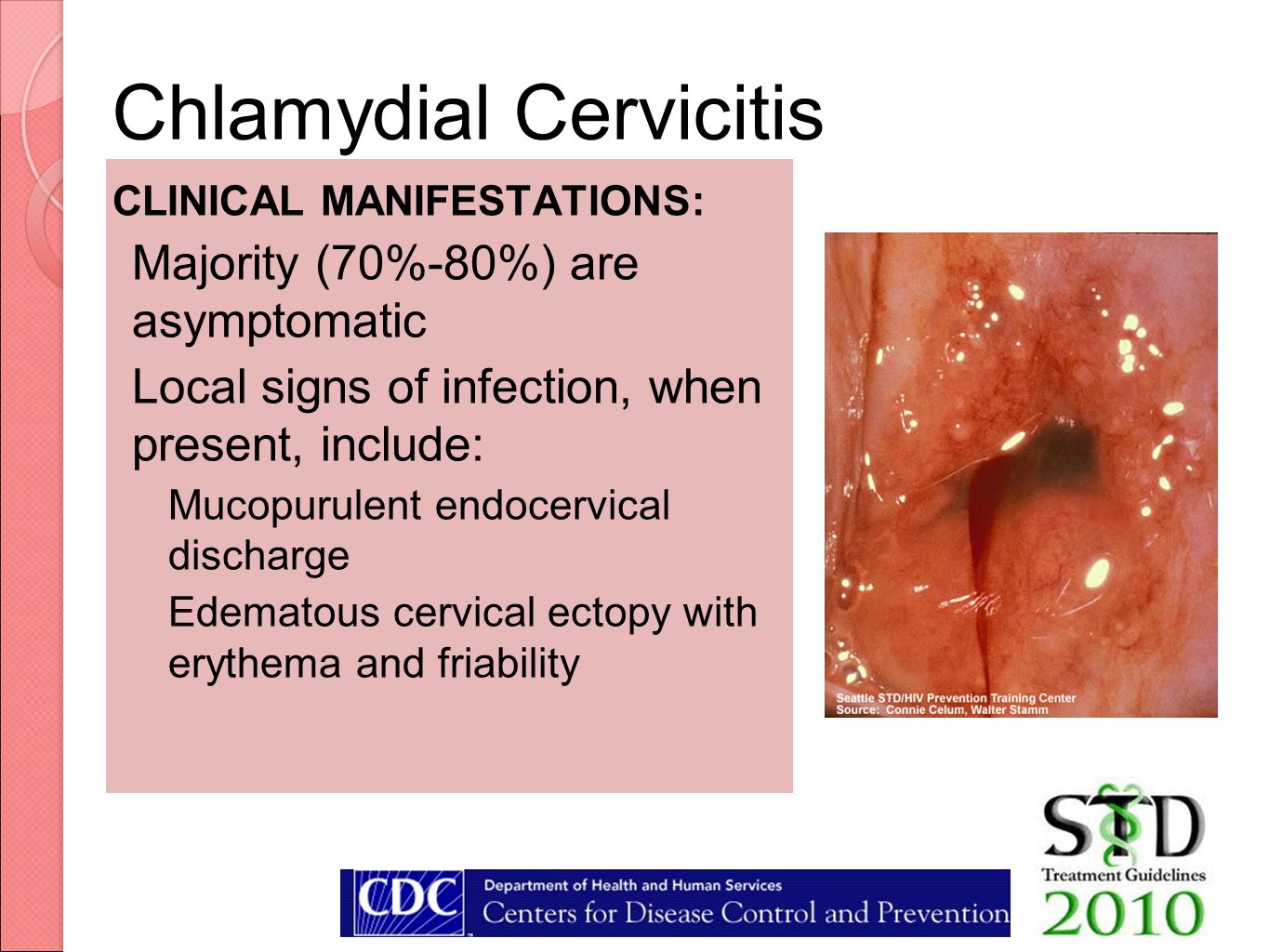 Chlamydial Cervicitis

CLINICAL MANIFESTATIONS:

Majority (70%-80%) are asymptomatic

Local signs of infection, when present, include:

Mucopurulent endocervical discharge

Edematous cervical ectopy with erythema and friability

Seattle STD/HIV Prevention Training Center
Source: Connie Celum, Walter Stamm

CDC Department of Health and Human Services
Centers for Disease Control and Prevention

STD Treatment Guidelines 2010